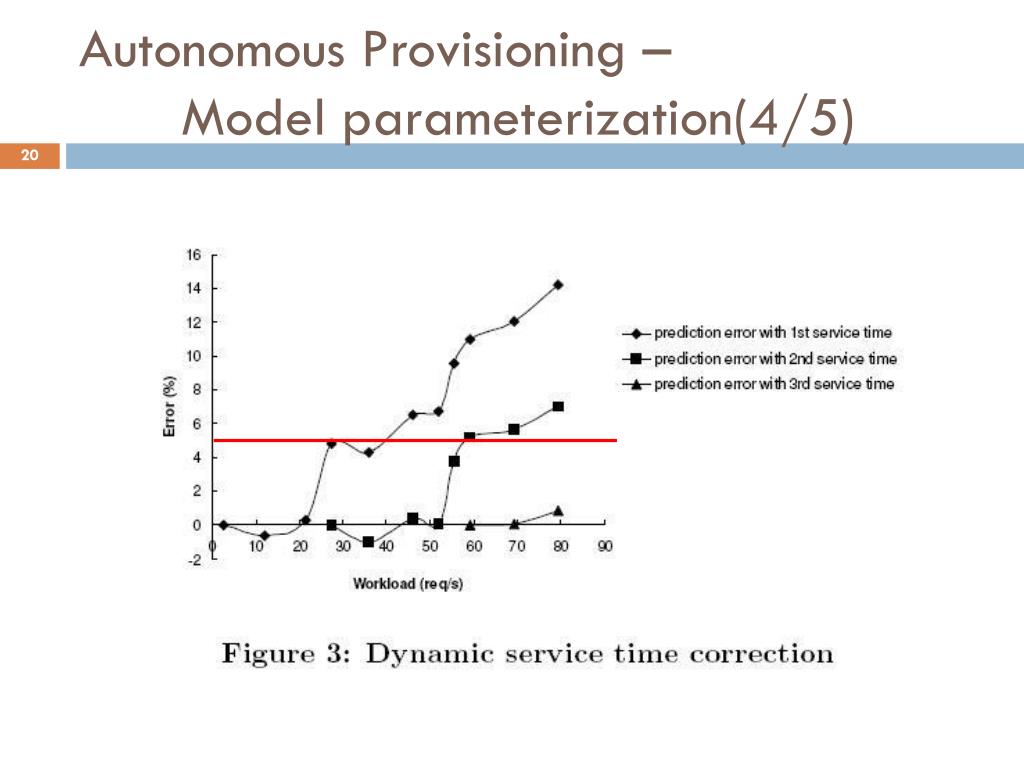 Autonomous Provisioning –
Model parameterization(4/5)

20

16
14
12
10
8
6
4
2
0
-2

Error (%)

0 10 20 30 40 50 60 70 80 90

Workload (req/s)

prediction error with 1st service time
prediction error with 2nd service time
prediction error with 3rd service time

Figure 3: Dynamic service time correction